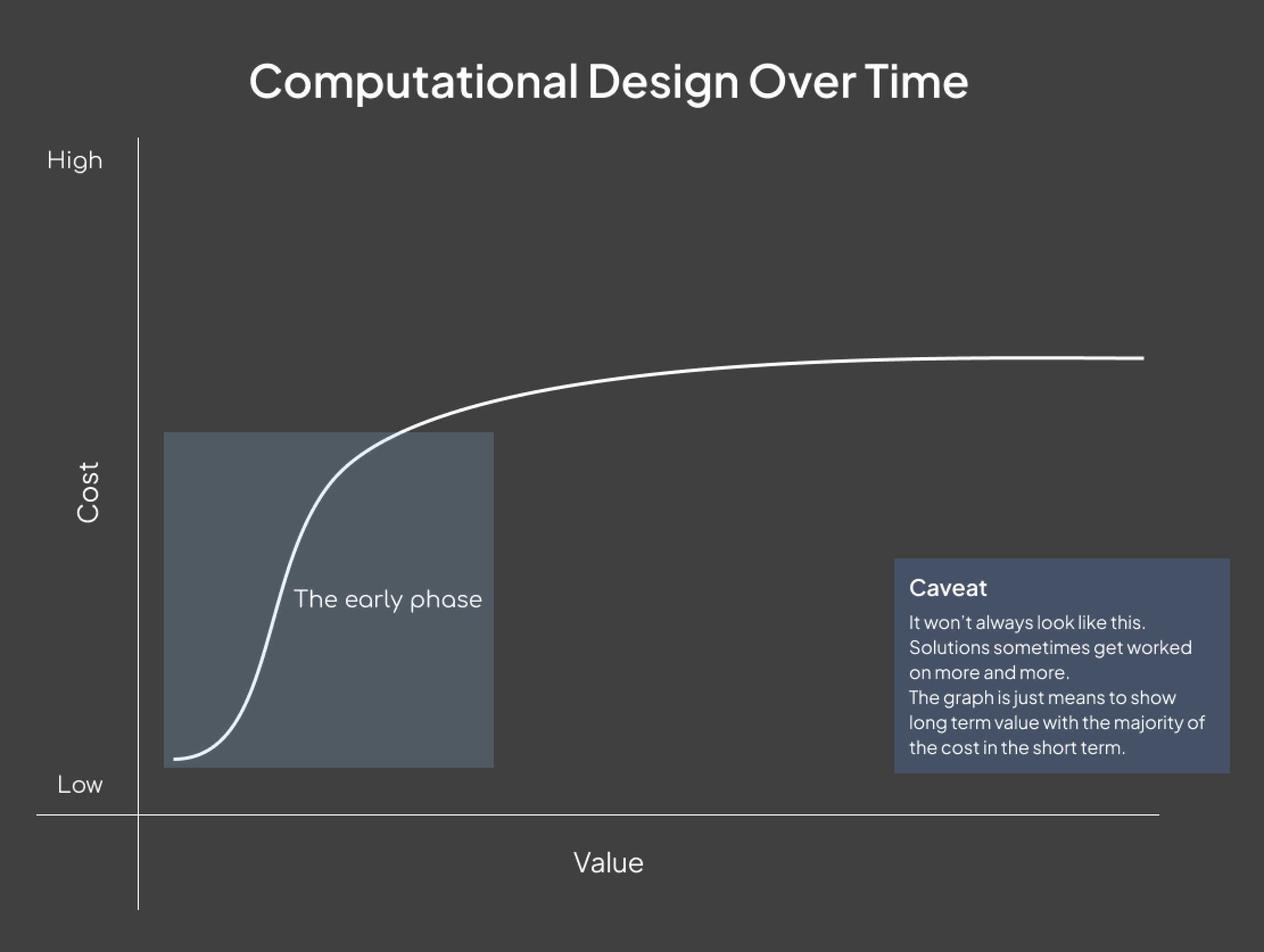 Computational Design Over Time

High

Cost

Low

The early phase

Caveat

It won't always look like this.
Solutions sometimes get worked on more and more.
The graph is just means to show long term value with the majority of the cost in the short term.

Value